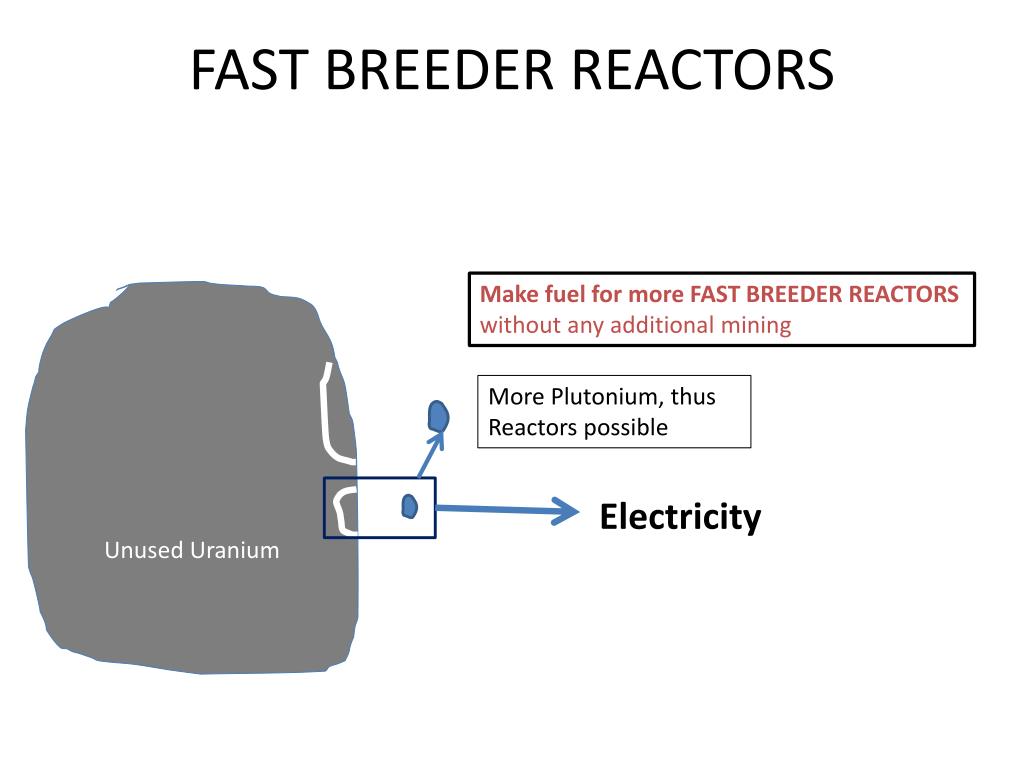 FAST BREEDER REACTORS

Make fuel for more FAST BREEDER REACTORS without any additional mining

More Plutonium, thus Reactors possible

Electricity

Unused Uranium